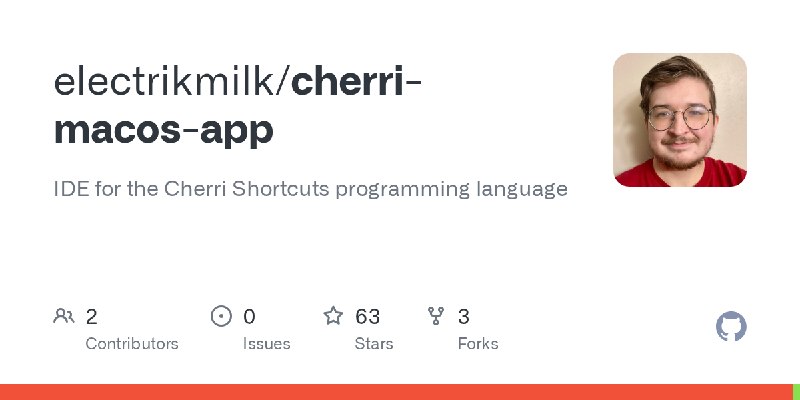 electrikmilk/cherri-macos-app

IDE for the Cherri Shortcuts programming language

2 Contributors

0 Issues

63 Stars

3 Forks